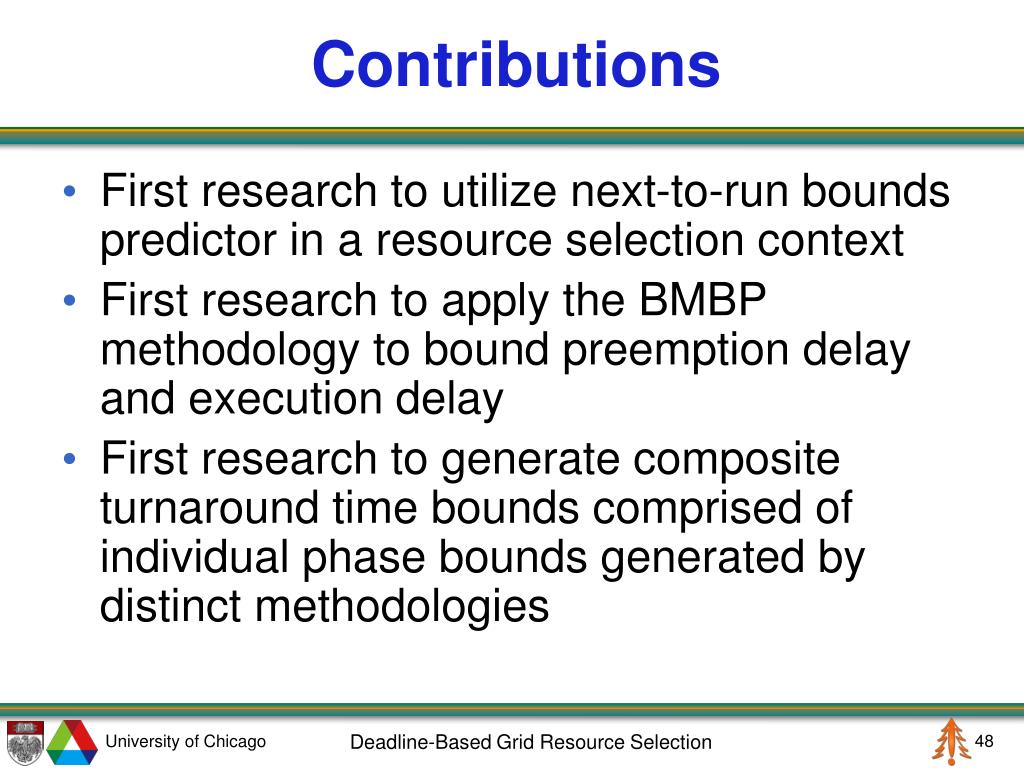 Contributions

• First research to utilize next-to-run bounds predictor in a resource selection context
• First research to apply the BMBP methodology to bound preemption delay and execution delay
• First research to generate composite turnaround time bounds comprised of individual phase bounds generated by distinct methodologies

University of Chicago

Deadline-Based Grid Resource Selection

48